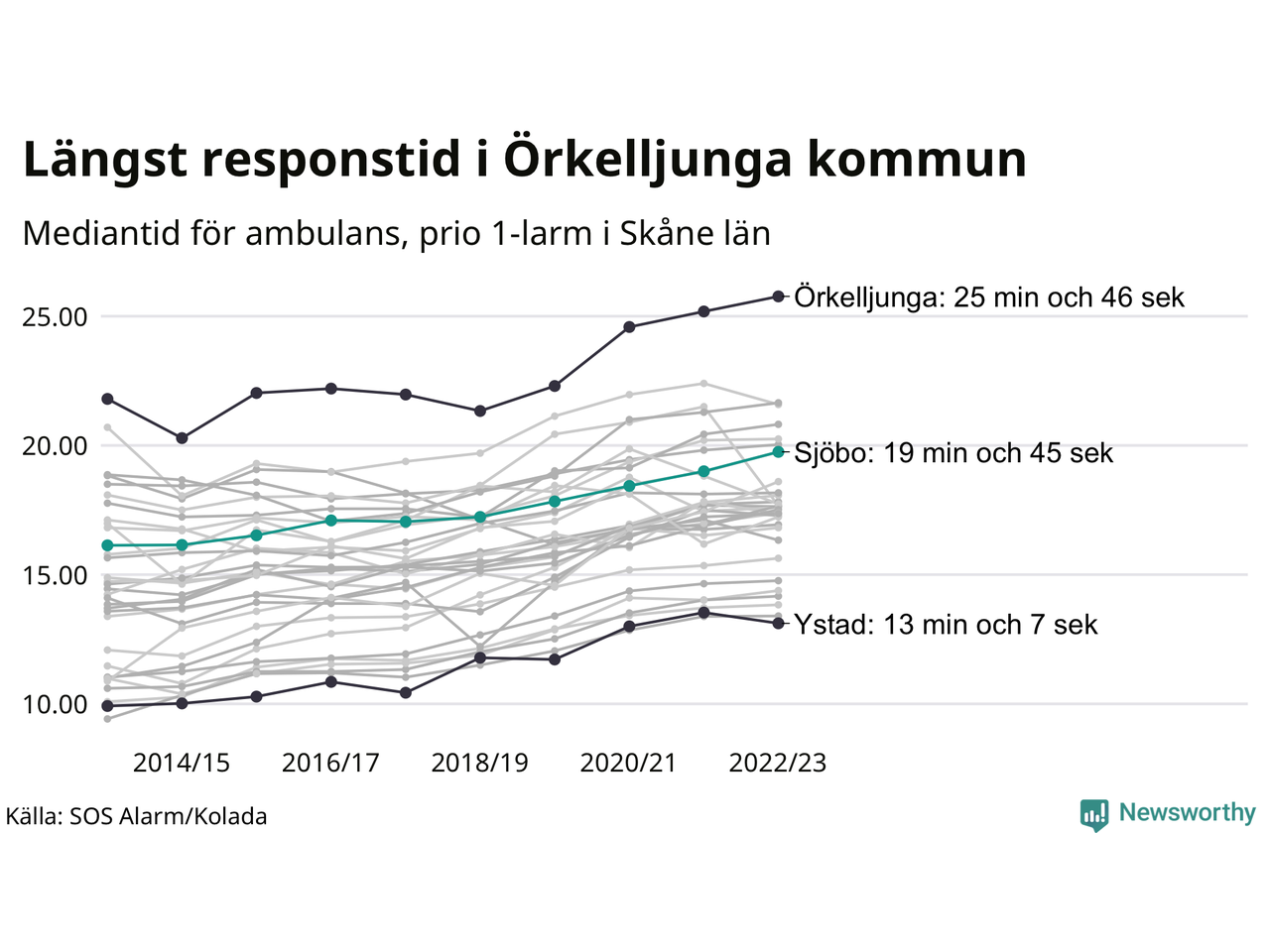 Längst responstid i Örkelljunga kommun

Mediantid för ambulans, prio 1-larm i Skåne län

25.00
20.00
15.00
10.00

Örkelljunga: 25 min och 46 sek
Sjöbo: 19 min och 45 sek
Ystad: 13 min och 7 sek

2014/15
2016/17
2018/19
2020/21
2022/23

Källa: SOS Alarm/Kolada

Newsworthy